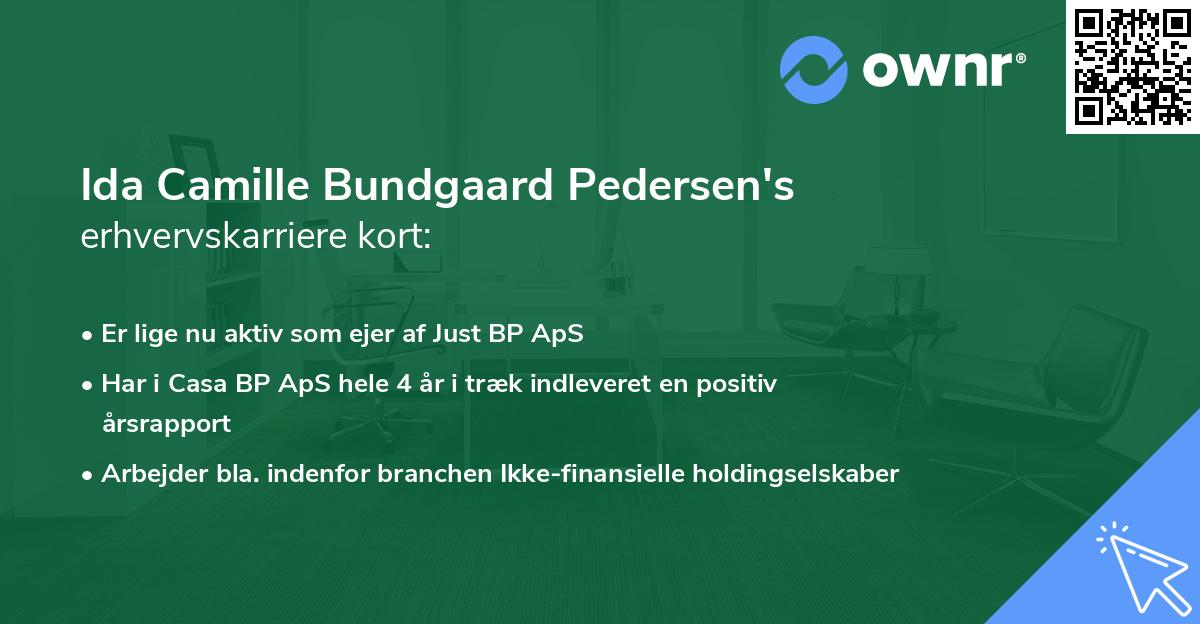 ownr®

Ida Camille Bundgaard Pedersen's
erhvervskarriere kort:

• Er lige nu aktiv som ejer af Just BP ApS
• Har i Casa BP ApS hele 4 år i træk indleveret en positiv årsrapport
• Arbejder bla. indenfor branchen Ikke-finansielle holdingselskaber